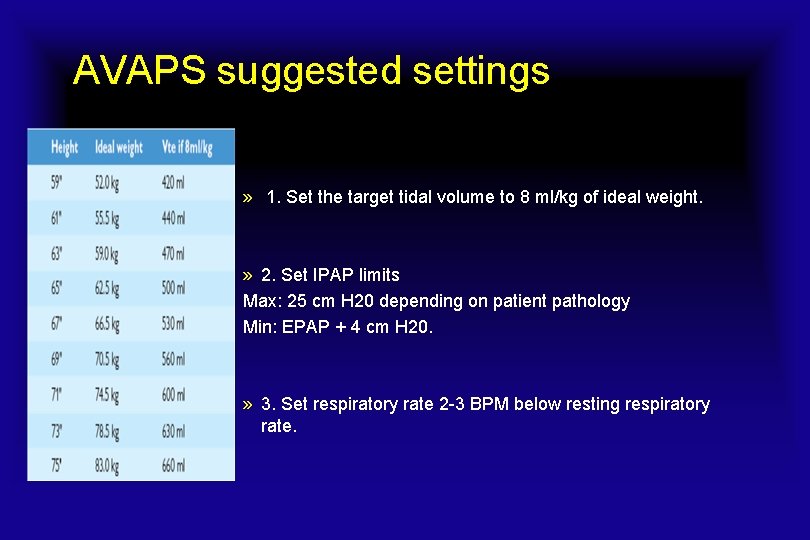 AVAPS suggested settings

| Height | Ideal weight | Vte if 8ml/kg |
|---|---|---|
| 59" | 52.0 kg | 420 ml |
| 61" | 55.5 kg | 440 ml |
| 63" | 59.0 kg | 470 ml |
| 65" | 62.5 kg | 500 ml |
| 67" | 66.5 kg | 530 ml |
| 69" | 70.5 kg | 560 ml |
| 71" | 74.5 kg | 600 ml |
| 73" | 78.5 kg | 630 ml |
| 75" | 83.0 kg | 660 ml |

» 1. Set the target tidal volume to 8 ml/kg of ideal weight.

» 2. Set IPAP limits
Max: 25 cm H20 depending on patient pathology
Min: EPAP + 4 cm H20.

» 3. Set respiratory rate 2-3 BPM below resting respiratory rate.